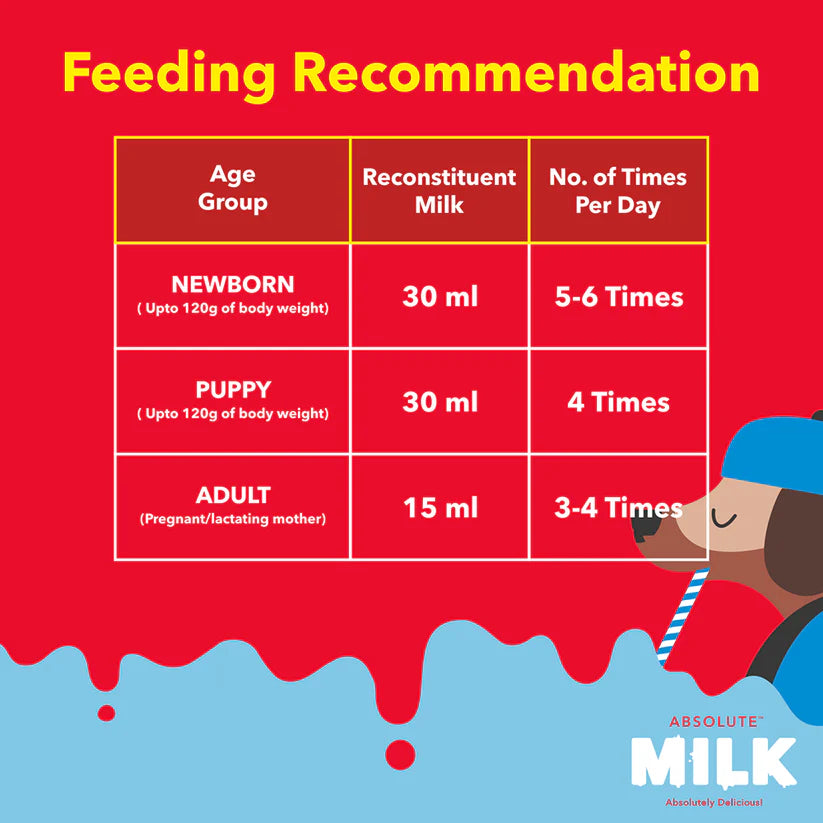 Feeding Recommendation

| Age Group | Reconstituent Milk | No. of Times Per Day |
|---|---|---|
| NEWBORN ( Upto 120g of body weight) | 30 ml | 5-6 Times |
| PUPPY ( Upto 120g of body weight) | 30 ml | 4 Times |
| ADULT (Pregnant/lactating mother) | 15 ml | 3-4 Times |

ABSOLUTE™
MILK
Absolutely Delicious!